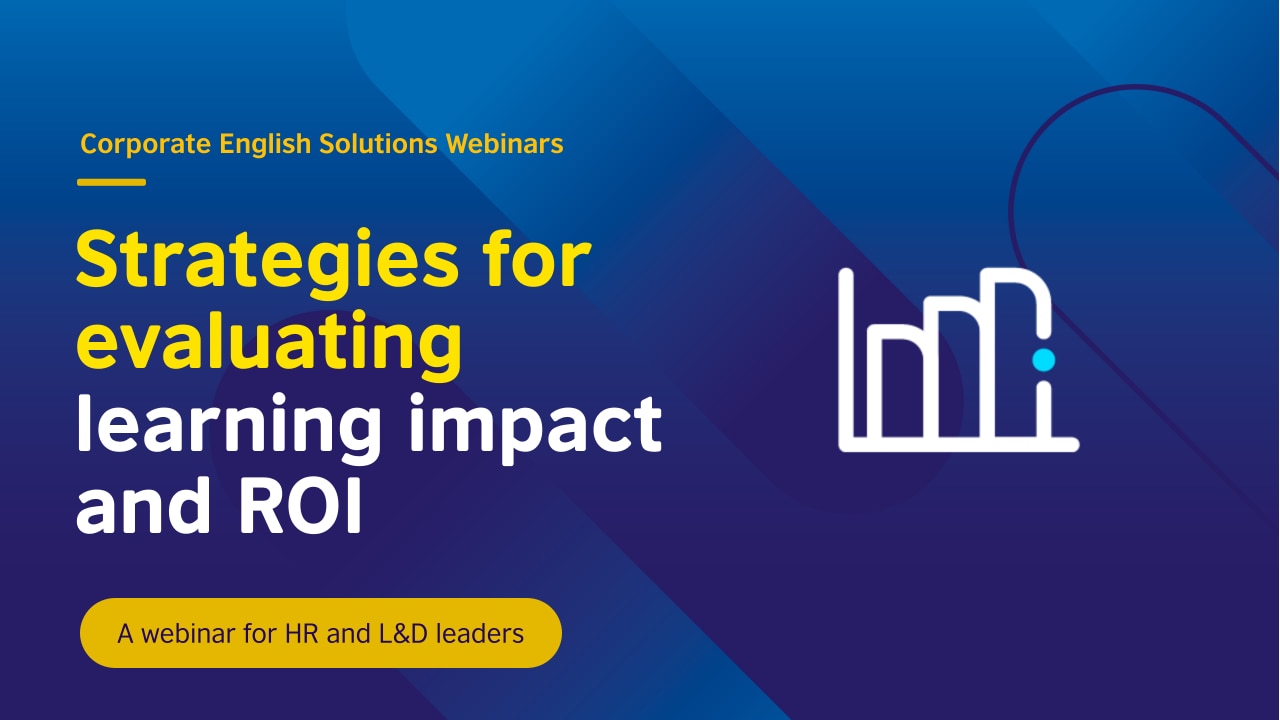 Corporate English Solutions Webinars

Strategies for evaluating learning impact and ROI

A webinar for HR and L&D leaders